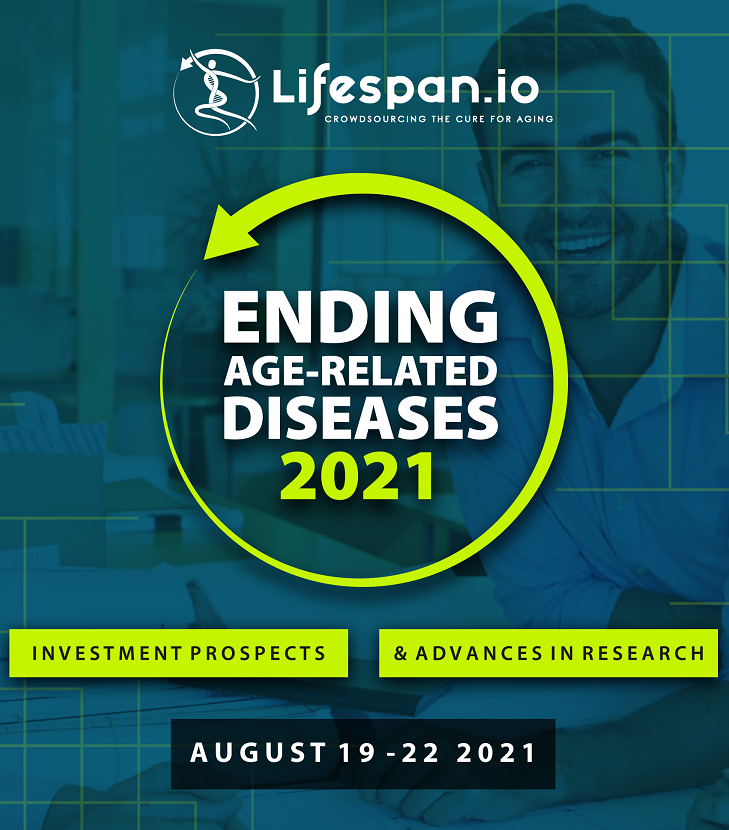 Lifespan.io
CROWDSOURCING THE CURE FOR AGING

ENDING
AGE-RELATED
DISEASES
2021

INVESTMENT PROSPECTS

& ADVANCES IN RESEARCH

AUGUST 19 -22 2021